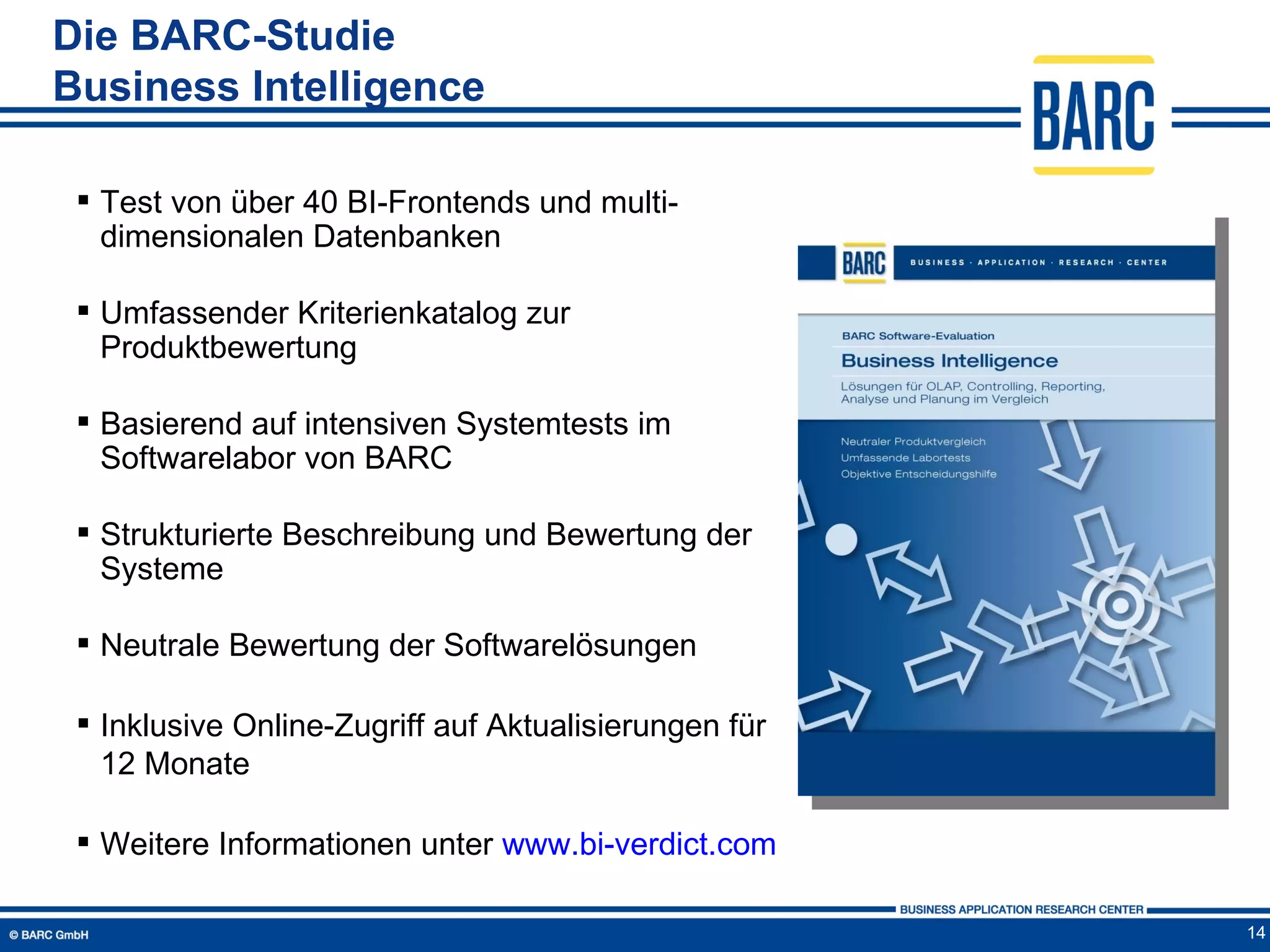 Die BARC-Studie
Business Intelligence

BARC

▪ Test von über 40 BI-Frontends und multidimensionalen Datenbanken

▪ Umfassender Kriterienkatalog zur Produktbewertung

▪ Basierend auf intensiven Systemtests im Softwarelabor von BARC

▪ Strukturierte Beschreibung und Bewertung der Systeme

▪ Neutrale Bewertung der Softwarelösungen

▪ Inklusive Online-Zugriff auf Aktualisierungen für 12 Monate

▪ Weitere Informationen unter www.bi-verdict.com

BARC BUSINESS · APPLICATION · RESEARCH · CENTER

BARC Software-Evaluation
Business Intelligence
Lösungen für OLAP, Controlling, Reporting, Analyse und Planung im Vergleich

Neutraler Produktvergleich
Umfassende Labortests
Objektive Entscheidungshilfe

BUSINESS APPLICATION RESEARCH CENTER
© BARC GmbH
14